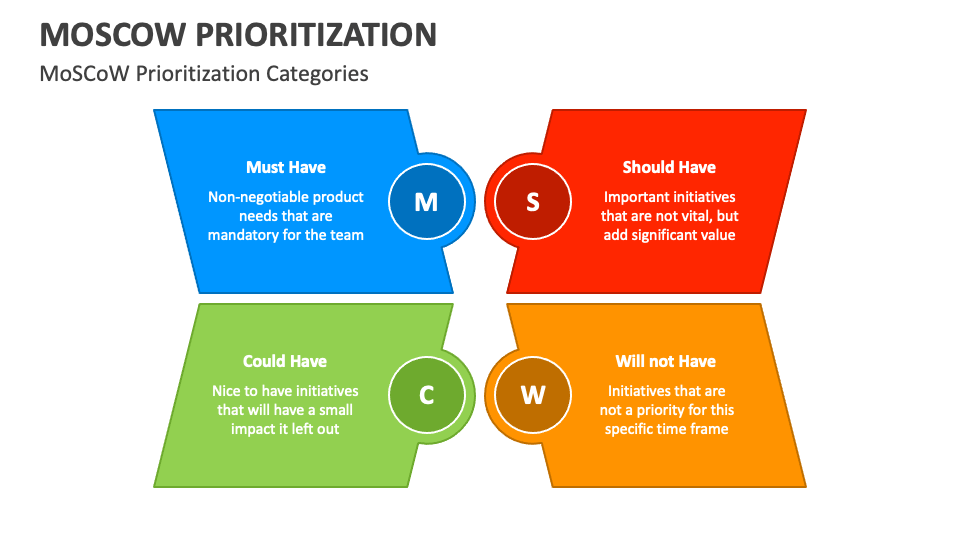 MOSCOW PRIORITIZATION

MoSCoW Prioritization Categories

Must Have

Non-negotiable product needs that are mandatory for the team

M

S

Should Have

Important initiatives that are not vital, but add significant value

Could Have

Nice to have initiatives that will have a small impact it left out

C

W

Will not Have

Initiatives that are not a priority for this specific time frame